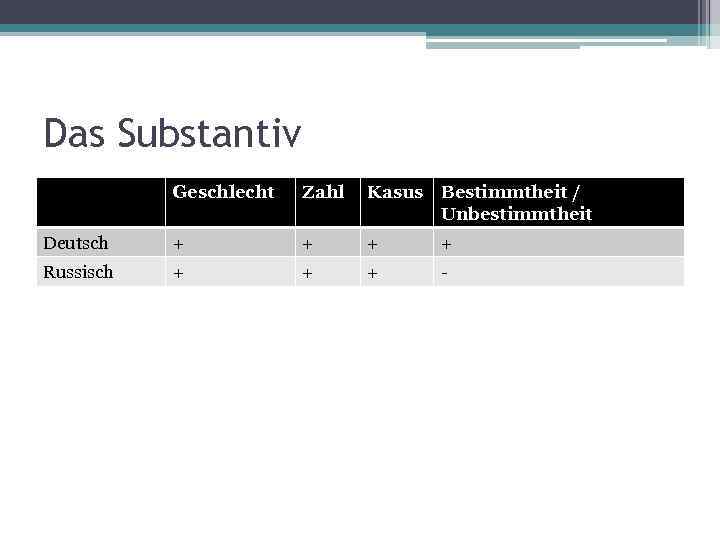 Das Substantiv

|  | Geschlecht | Zahl | Kasus | Bestimmtheit / Unbestimmtheit |
|---|---|---|---|---|
| Deutsch | + | + | + | + |
| Russisch | + | + | + | - |